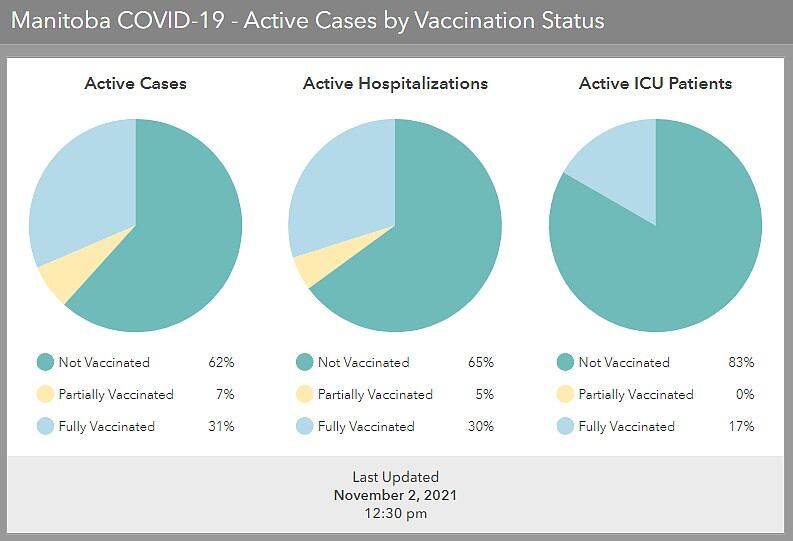 Manitoba COVID-19 - Active Cases by Vaccination Status

Active Cases

Not Vaccinated 62%
Partially Vaccinated 7%
Fully Vaccinated 31%

Active Hospitalizations

Not Vaccinated 65%
Partially Vaccinated 5%
Fully Vaccinated 30%

Active ICU Patients

Not Vaccinated 83%
Partially Vaccinated 0%
Fully Vaccinated 17%

Last Updated
November 2, 2021
12:30 pm